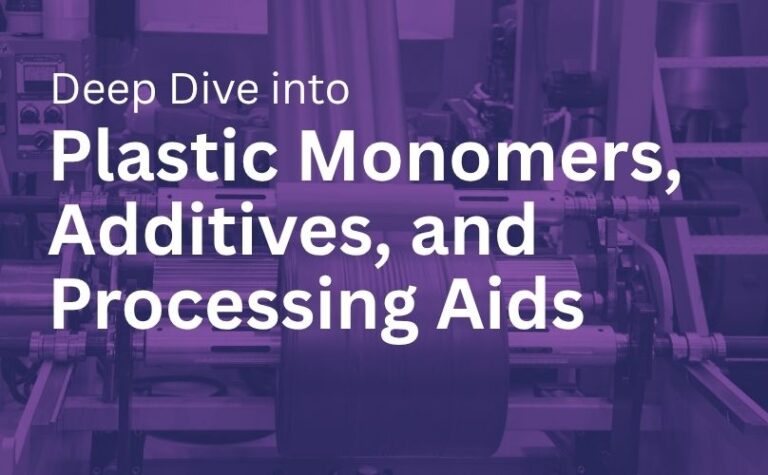 Deep Dive into

Plastic Monomers, Additives, and Processing Aids